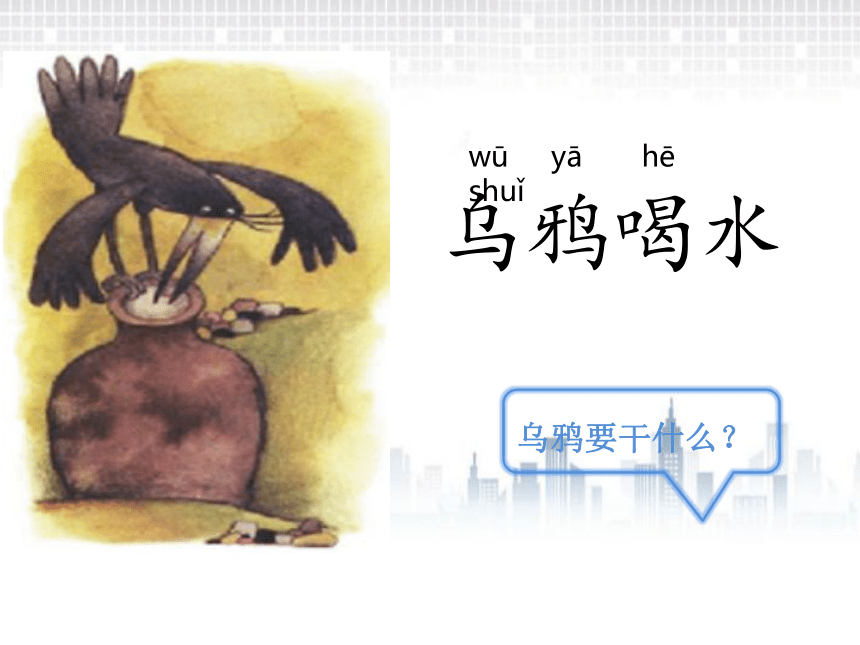 wū yā hē shuǐ
乌鸦喝水

乌鸦要干什么？